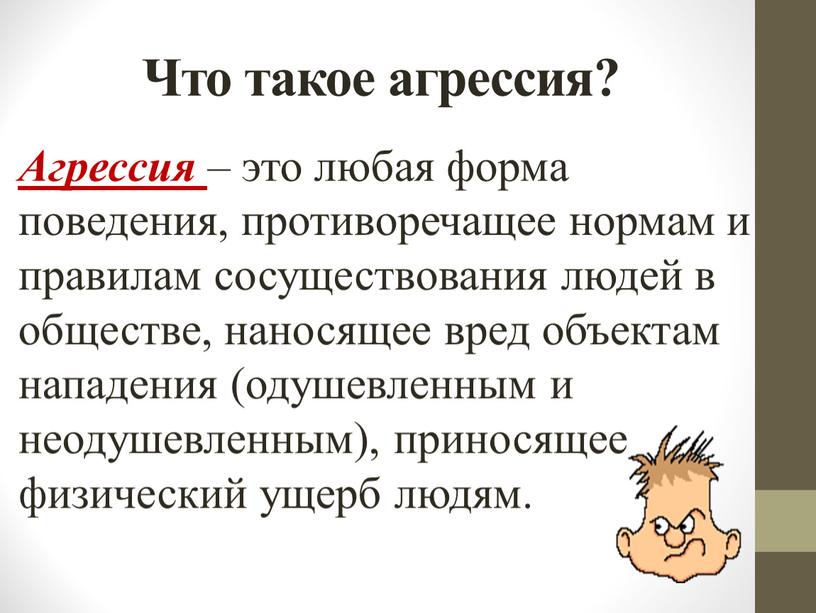 Что такое агрессия?

Агрессия – это любая форма поведения, противоречащее нормам и правилам сосуществования людей в обществе, наносящее вред объектам нападения (одушевленным и неодушевленным), приносящее физический ущерб людям.